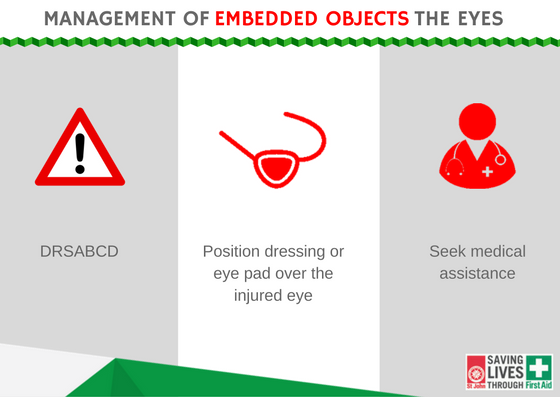 MANAGEMENT OF EMBEDDED OBJECTS THE EYES

DRSABCD

Position dressing or eye pad over the injured eye

Seek medical assistance

St John SAVING LIVES THROUGH First Aid